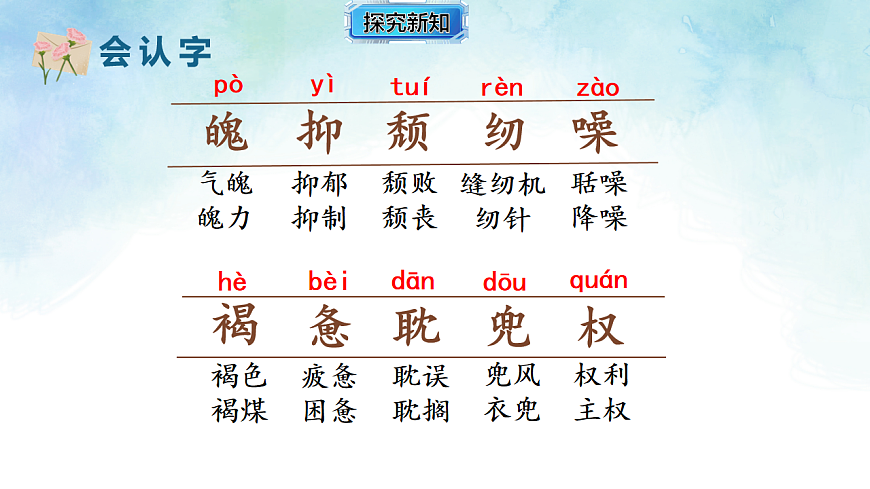 探究新知

会认字

| pò | yì | tuí | rèn | zào |
|---|---|---|---|---|
| 魄 | 抑 | 颓 | 纫 | 噪 |
| 气魄 | 抑郁 | 颓败 | 缝纫机 | 聒噪 |
| 魄力 | 抑制 | 颓丧 | 纫针 | 降噪 |

| hè | bèi | dān | dōu | quán |
|---|---|---|---|---|
| 褐 | 惫 | 耽 | 兜 | 权 |
| 褐色 | 疲惫 | 耽误 | 兜风 | 权利 |
| 褐煤 | 困惫 | 耽搁 | 衣兜 | 主权 |